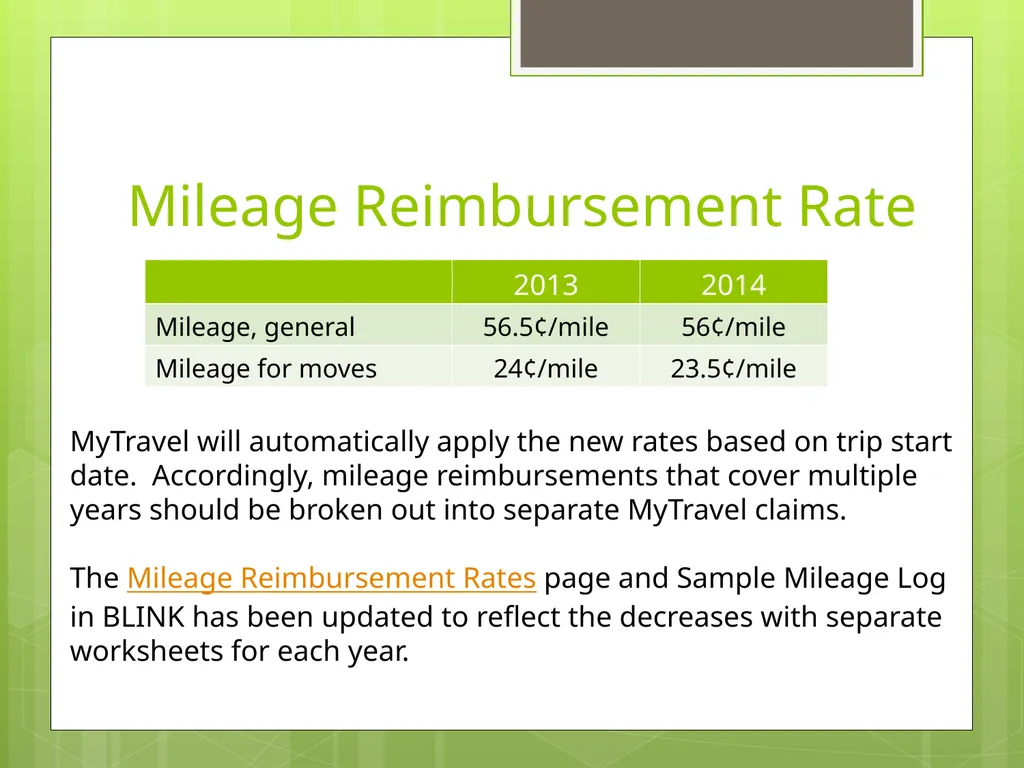 Mileage Reimbursement Rate

| | 2013 | 2014 |
|---|---|---|
| Mileage, general | 56.5¢/mile | 56¢/mile |
| Mileage for moves | 24¢/mile | 23.5¢/mile |

MyTravel will automatically apply the new rates based on trip start date. Accordingly, mileage reimbursements that cover multiple years should be broken out into separate MyTravel claims.

The Mileage Reimbursement Rates page and Sample Mileage Log in BLINK has been updated to reflect the decreases with separate worksheets for each year.